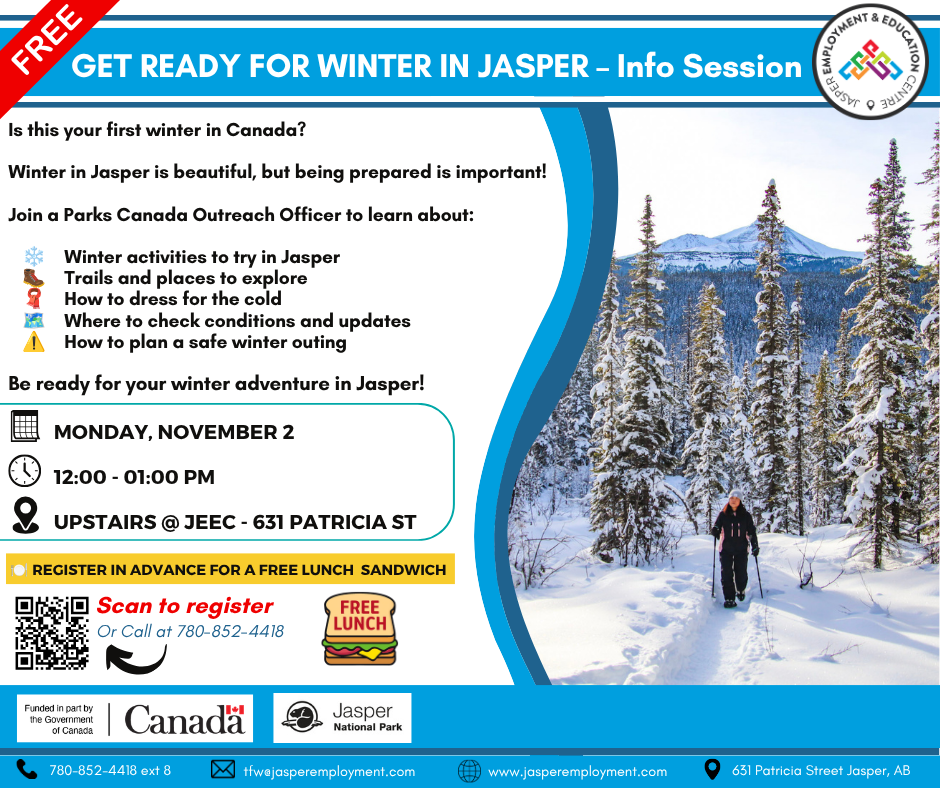 FREE

GET READY FOR WINTER IN JASPER – Info Session

JASPER EMPLOYMENT & EDUCATION CENTRE

Is this your first winter in Canada?

Winter in Jasper is beautiful, but being prepared is important!

Join a Parks Canada Outreach Officer to learn about:

Winter activities to try in Jasper
Trails and places to explore
How to dress for the cold
Where to check conditions and updates
How to plan a safe winter outing

Be ready for your winter adventure in Jasper!

MONDAY, NOVEMBER 2

12:00 - 01:00 PM

UPSTAIRS @ JEEC - 631 PATRICIA ST

REGISTER IN ADVANCE FOR A FREE LUNCH SANDWICH

Scan to register
Or Call at 780-852-4418

FREE LUNCH

Funded in part by the Government of Canada

Canada

Jasper
National Park

780-852-4418 ext 8

tfw@jasperemployment.com

www.jasperemployment.com

631 Patricia Street Jasper, AB